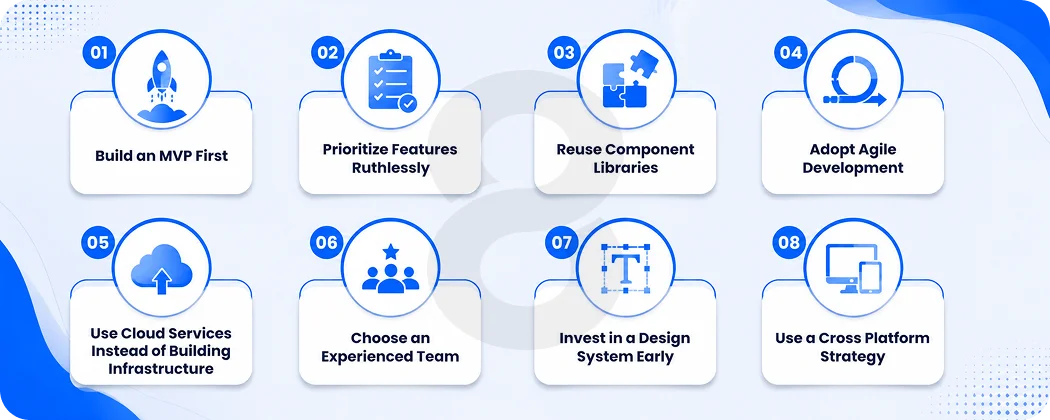 01

Build an MVP First

02

Prioritize Features Ruthlessly

03

Reuse Component Libraries

04

Adopt Agile Development

05

Use Cloud Services Instead of Building Infrastructure

06

Choose an Experienced Team

07

T

Invest in a Design System Early

08

Use a Cross Platform Strategy